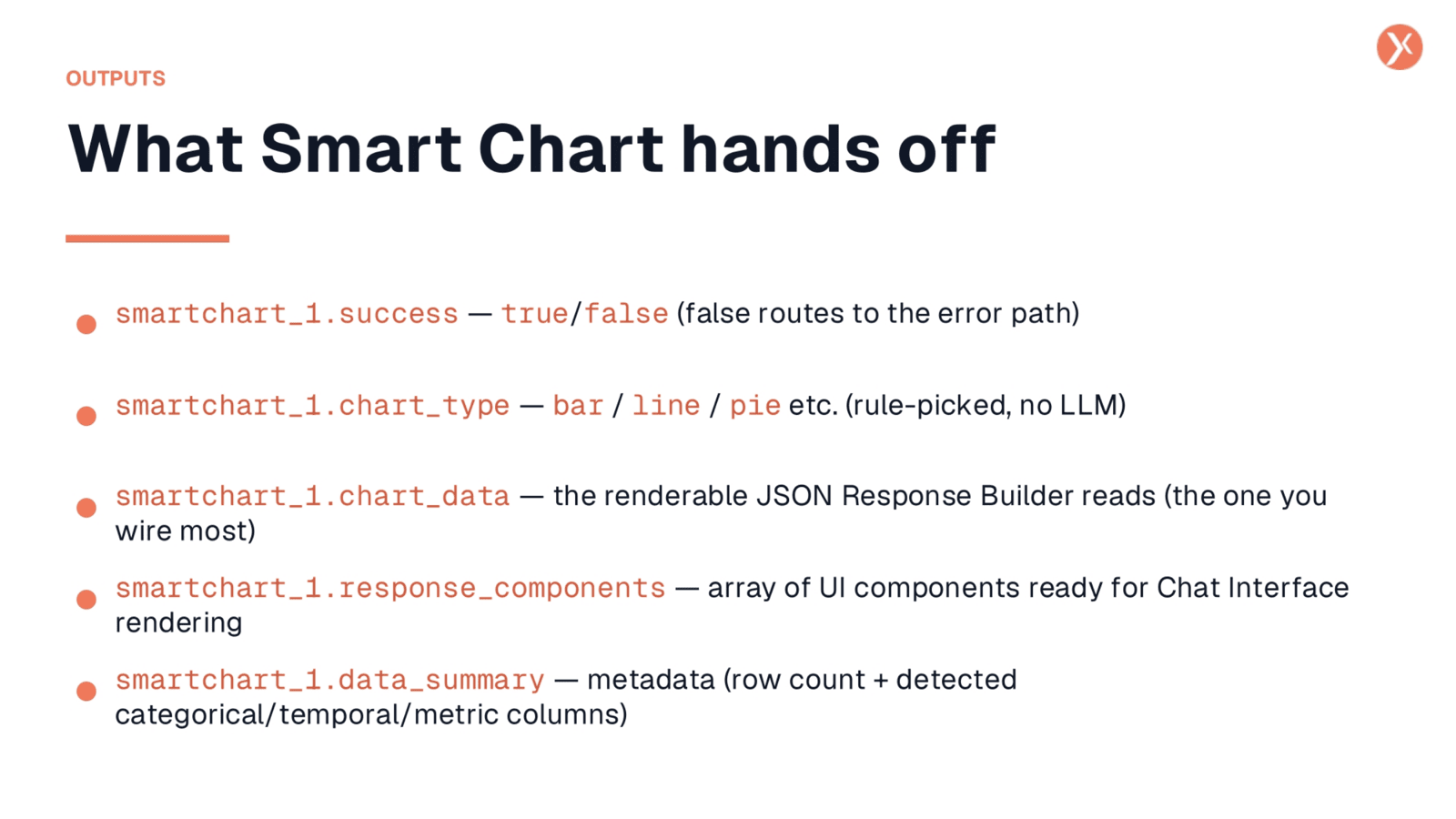 OUTPUTS

What Smart Chart hands off

- smartchart_1.success — true/false (false routes to the error path)
- smartchart_1.chart_type — bar / line / pie etc. (rule-picked, no LLM)
- smartchart_1.chart_data — the renderable JSON Response Builder reads (the one you wire most)
- smartchart_1.response_components — array of UI components ready for Chat Interface rendering
- smartchart_1.data_summary — metadata (row count + detected categorical/temporal/metric columns)